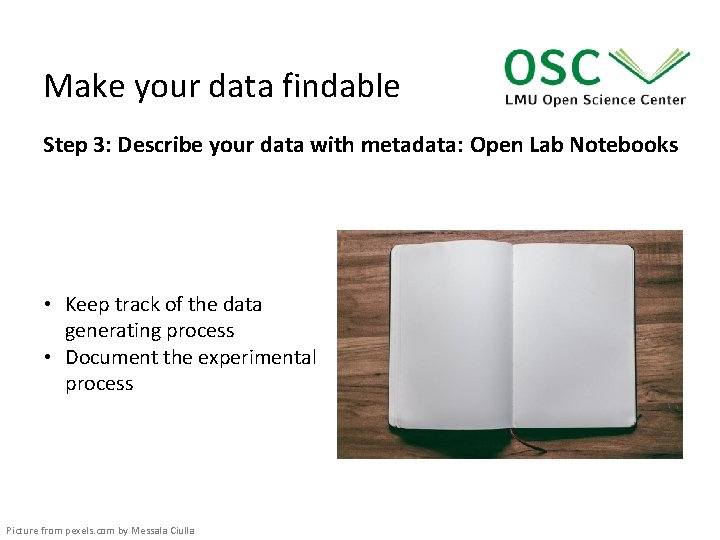 Make your data findable

OSC
LMU Open Science Center

Step 3: Describe your data with metadata: Open Lab Notebooks

• Keep track of the data generating process
• Document the experimental process

Picture from pexels.com by Messala Ciulla